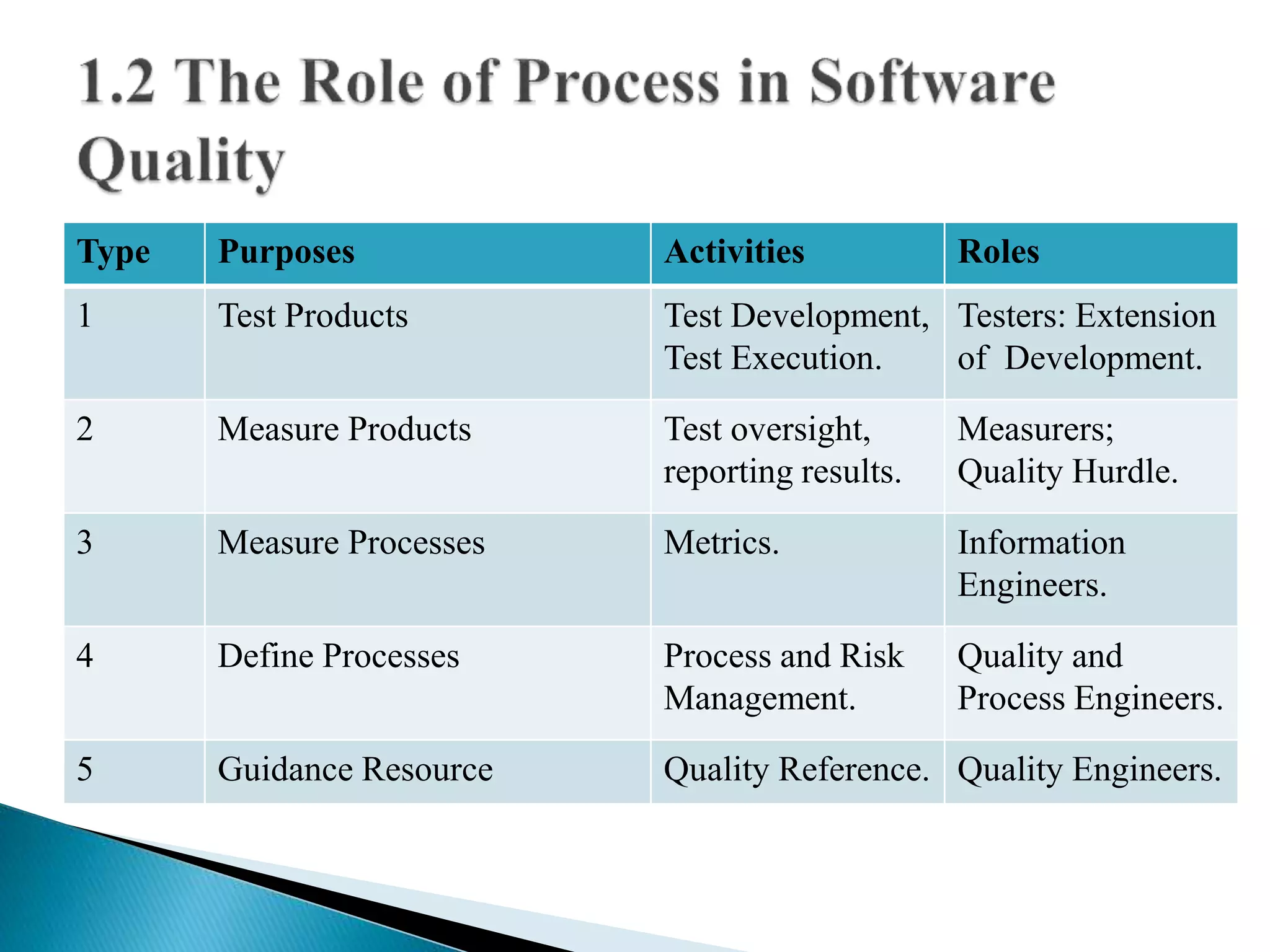 1.2 The Role of Process in Software Quality

| Type | Purposes | Activities | Roles |
|---|---|---|---|
| 1 | Test Products | Test Development, Test Execution. | Testers: Extension of Development. |
| 2 | Measure Products | Test oversight, reporting results. | Measurers; Quality Hurdle. |
| 3 | Measure Processes | Metrics. | Information Engineers. |
| 4 | Define Processes | Process and Risk Management. | Quality and Process Engineers. |
| 5 | Guidance Resource | Quality Reference. | Quality Engineers. |